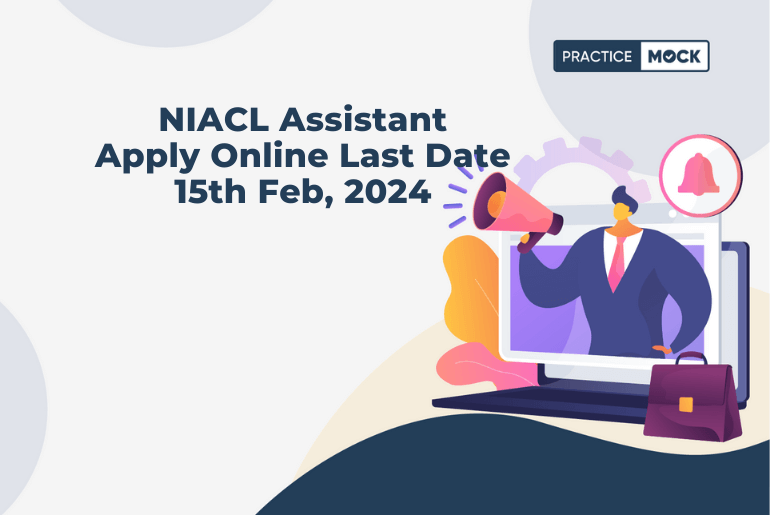 PRACTICE MOCK

NIACL Assistant Apply Online Last Date 15th Feb, 2024